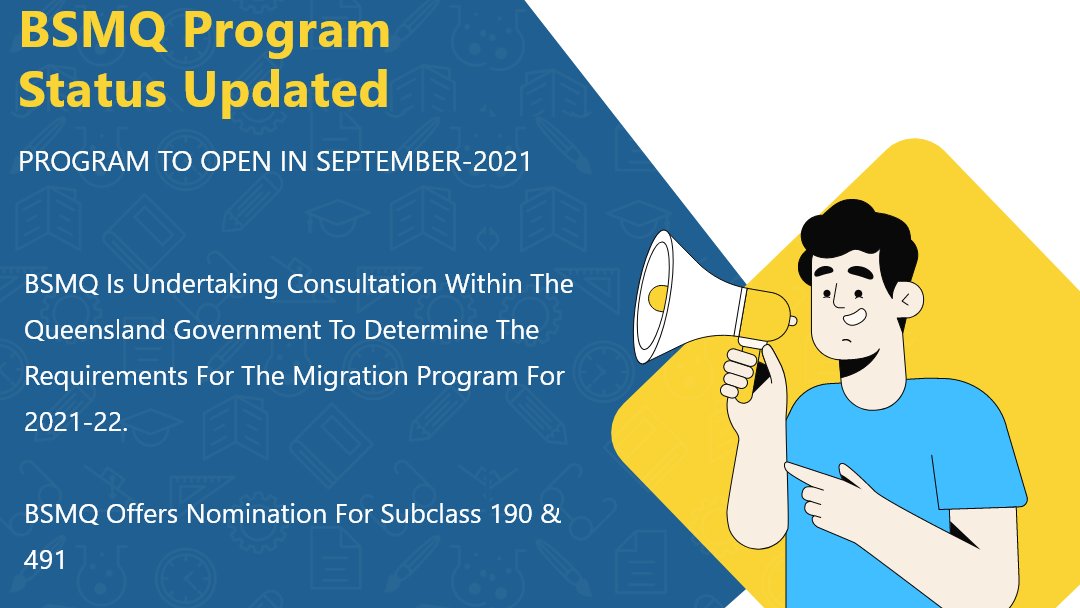 BSMQ Program Status Updated

PROGRAM TO OPEN IN SEPTEMBER-2021

BSMQ Is Undertaking Consultation Within The Queensland Government To Determine The Requirements For The Migration Program For 2021-22.

BSMQ Offers Nomination For Subclass 190 & 491